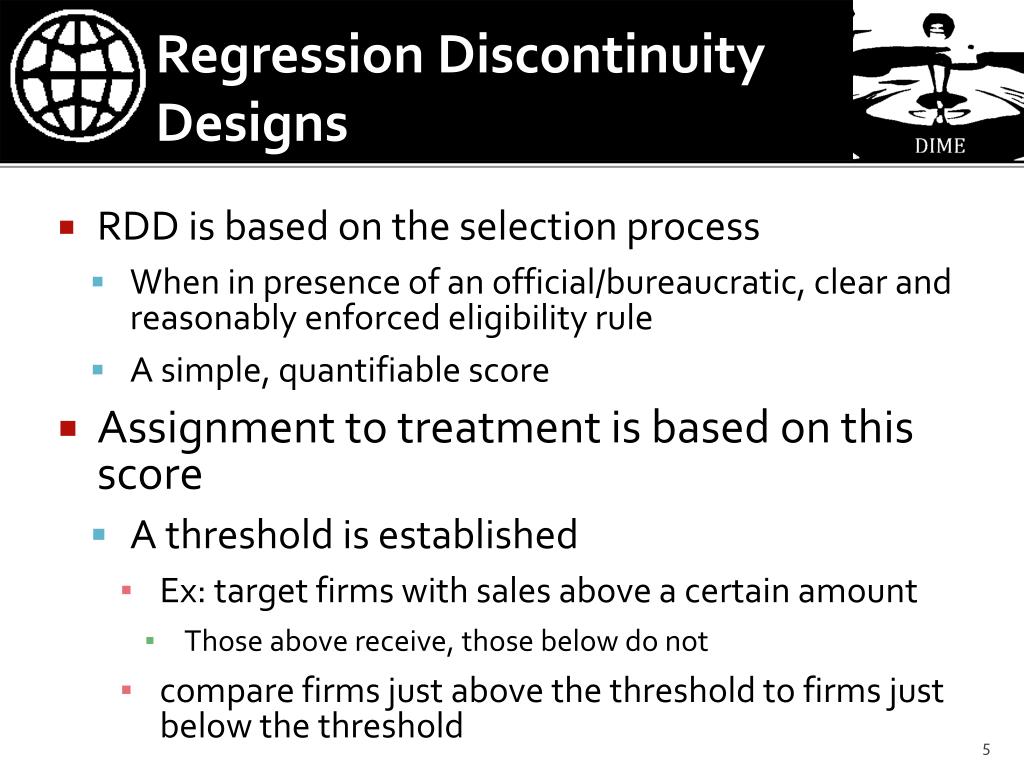 Regression Discontinuity Designs

DIME

RDD is based on the selection process

When in presence of an official/bureaucratic, clear and reasonably enforced eligibility rule

A simple, quantifiable score

Assignment to treatment is based on this score

A threshold is established

Ex: target firms with sales above a certain amount

Those above receive, those below do not

compare firms just above the threshold to firms just below the threshold

5